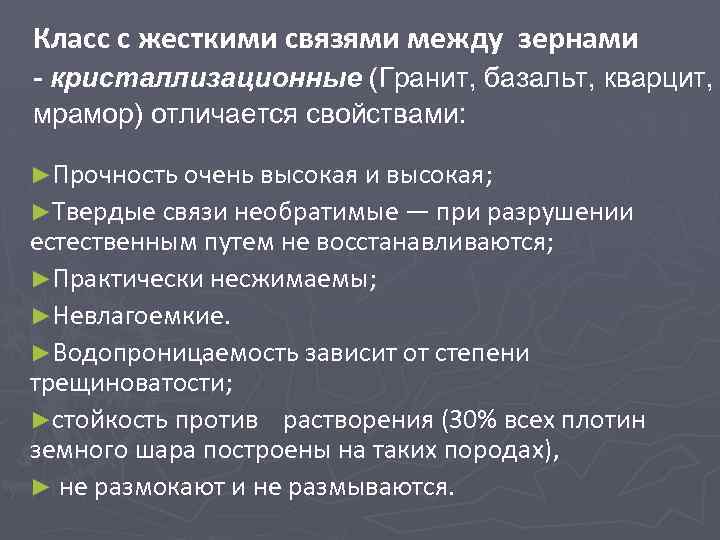 Класс с жесткими связями между зернами - кристаллизационные (Гранит, базальт, кварцит, мрамор) отличается свойствами:

►Прочность очень высокая и высокая;

►Твердые связи необратимые — при разрушении естественным путем не восстанавливаются;

►Практически несжимаемы;

►Невлагоемкие.

►Водопроницаемость зависит от степени трещиноватости;

►стойкость против растворения (30% всех плотин земного шара построены на таких породах),

► не размокают и не размываются.